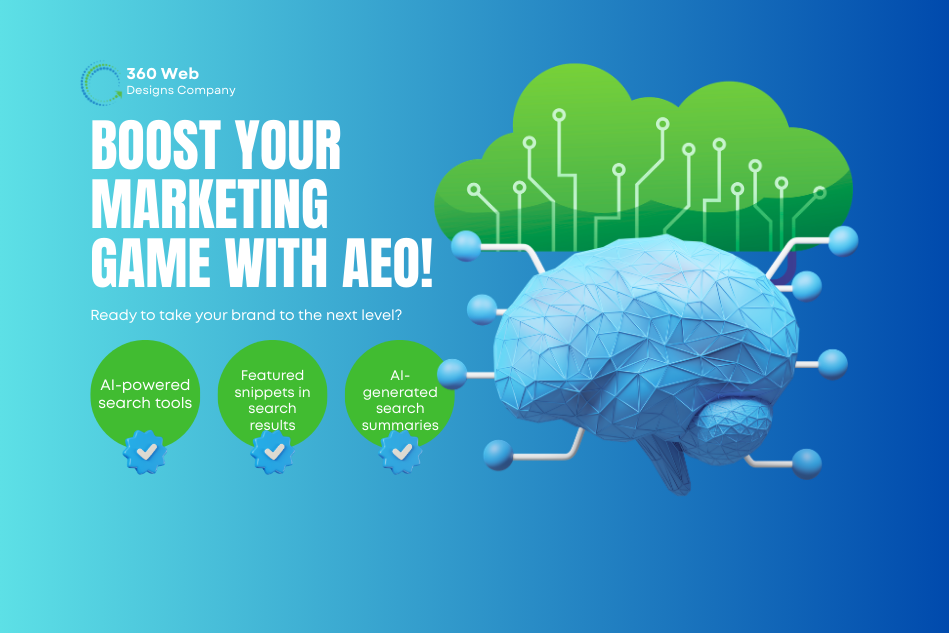 360 Web
Designs Company

BOOST YOUR MARKETING GAME WITH AEO!

Ready to take your brand to the next level?

AI-powered search tools

Featured snippets in search results

AI-generated search summaries